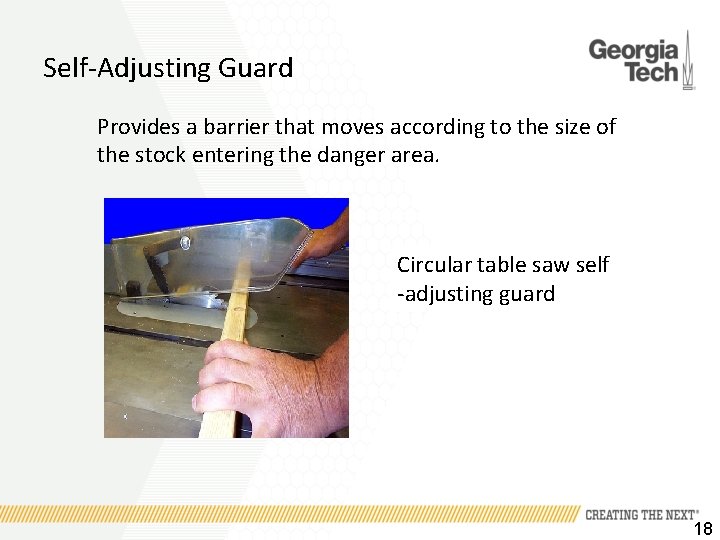 Self-Adjusting Guard

Georgia Tech

Provides a barrier that moves according to the size of the stock entering the danger area.

Circular table saw self -adjusting guard

CREATING THE NEXT®

18